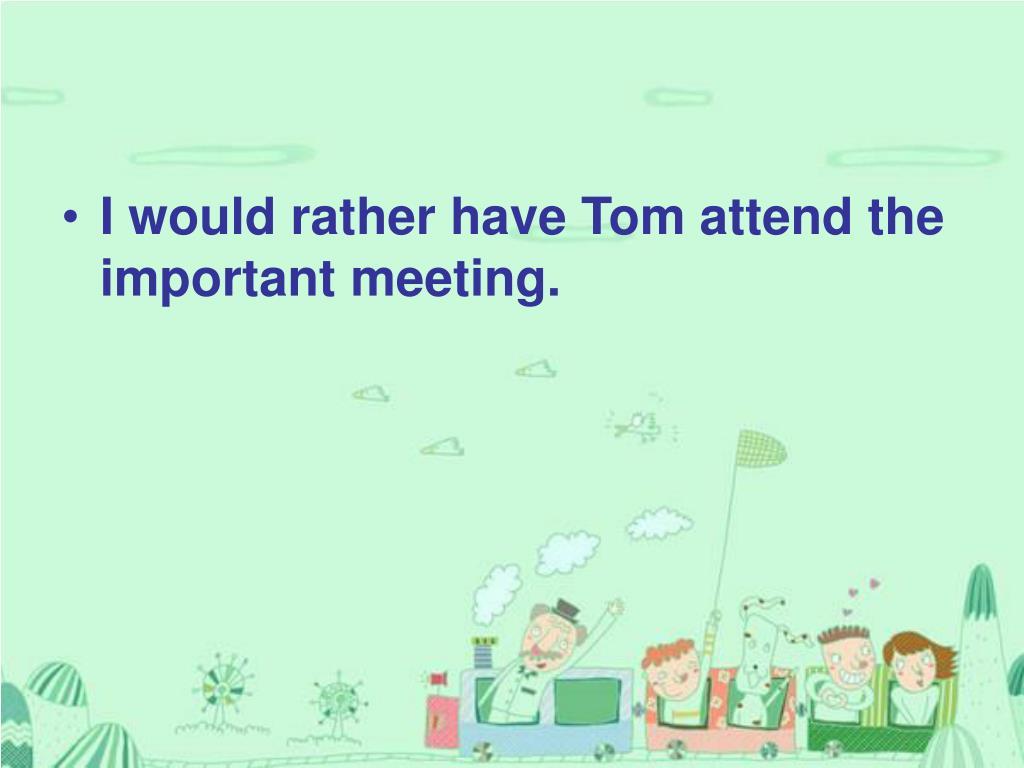 • I would rather have Tom attend the important meeting.